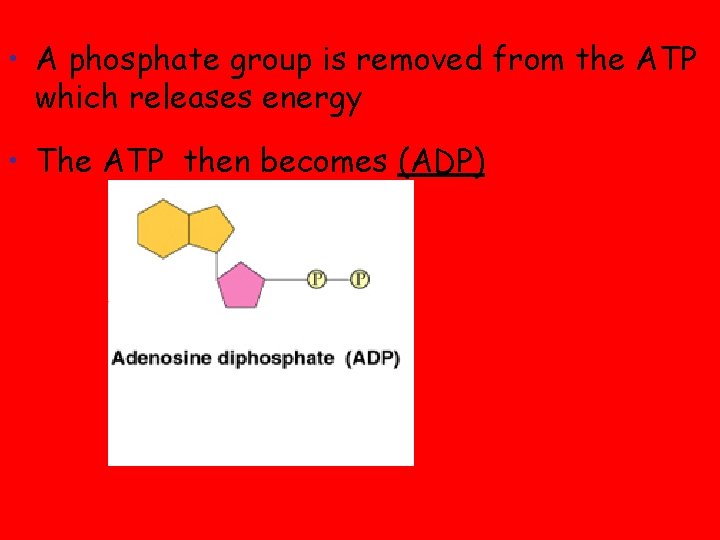 • A phosphate group is removed from the ATP which releases energy

• The ATP then becomes (ADP)

P P

Adenosine diphosphate (ADP)